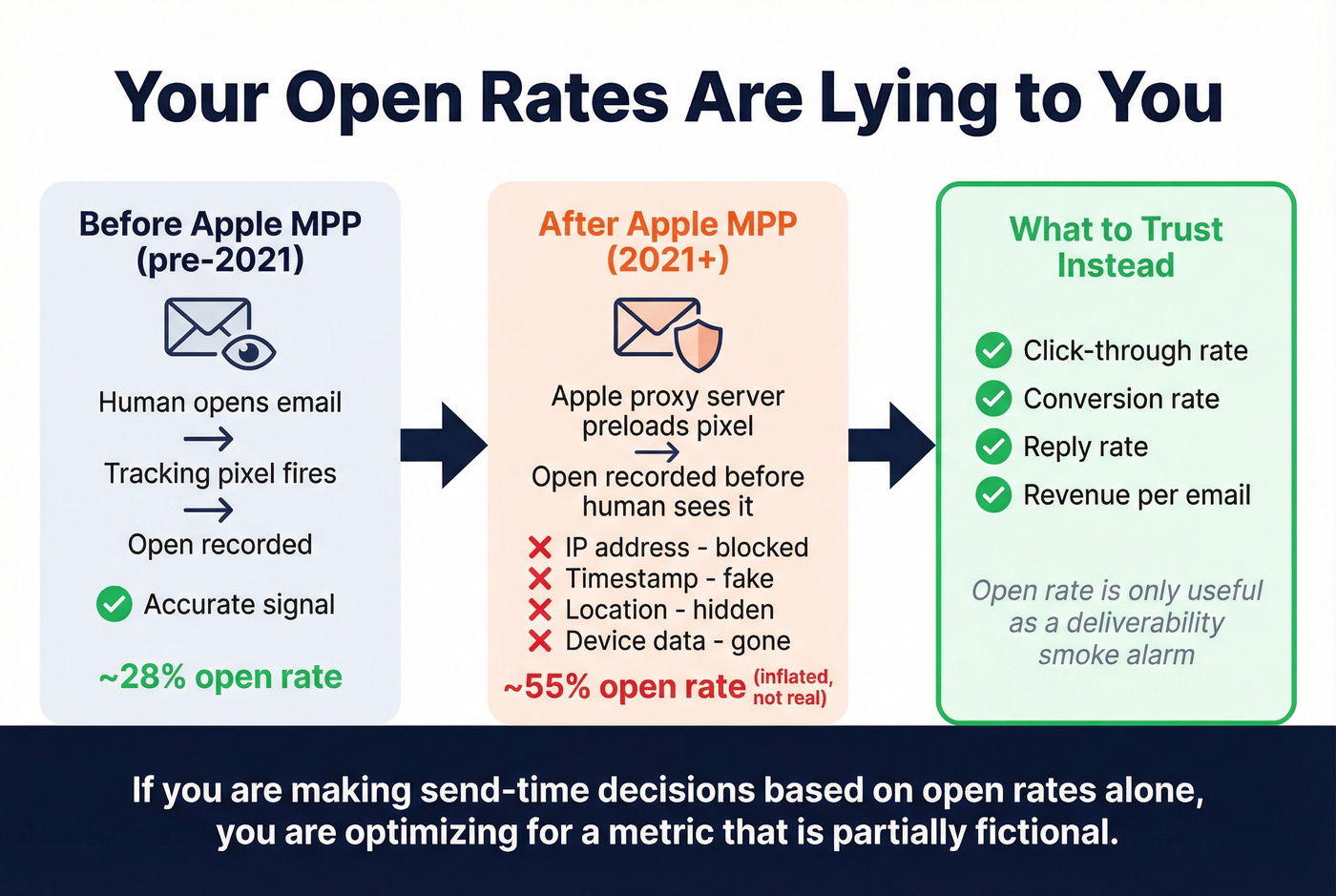 Your Open Rates Are Lying to You

Before Apple MPP (pre-2021)

Human opens email
→
Tracking pixel fires
→
Open recorded

Accurate signal

~28% open rate

After Apple MPP (2021+)

Apple proxy server preloads pixel
→
Open recorded before human sees it

IP address - blocked
Timestamp - fake
Location - hidden
Device data - gone

~55% open rate (inflated, not real)

What to Trust Instead

Click-through rate
Conversion rate
Reply rate
Revenue per email

Open rate is only useful as a deliverability smoke alarm

If you are making send-time decisions based on open rates alone, you are optimizing for a metric that is partially fictional.